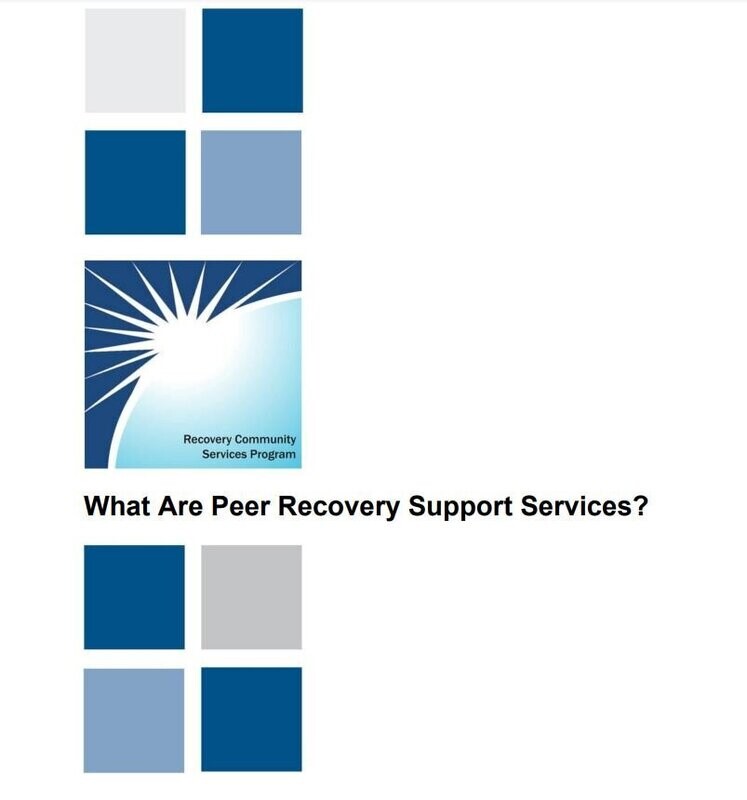 Recovery Community
Services Program

What Are Peer Recovery Support Services?